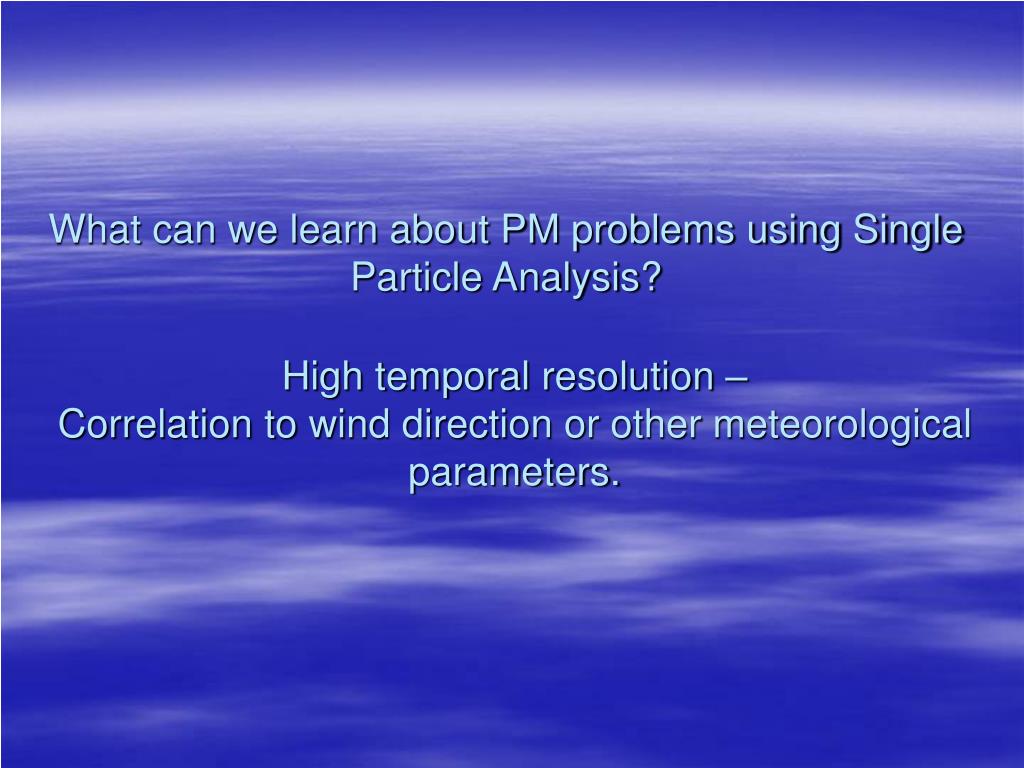 What can we learn about PM problems using Single Particle Analysis?

High temporal resolution –
Correlation to wind direction or other meteorological parameters.